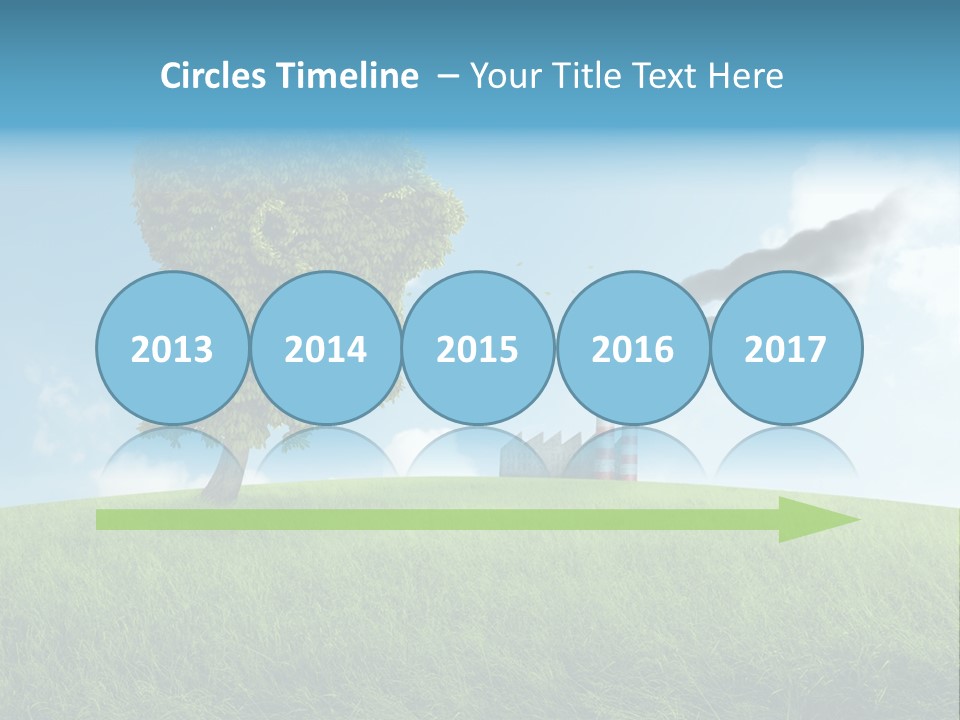 Circles Timeline – Your Title Text Here

2013

2014

2015

2016

2017